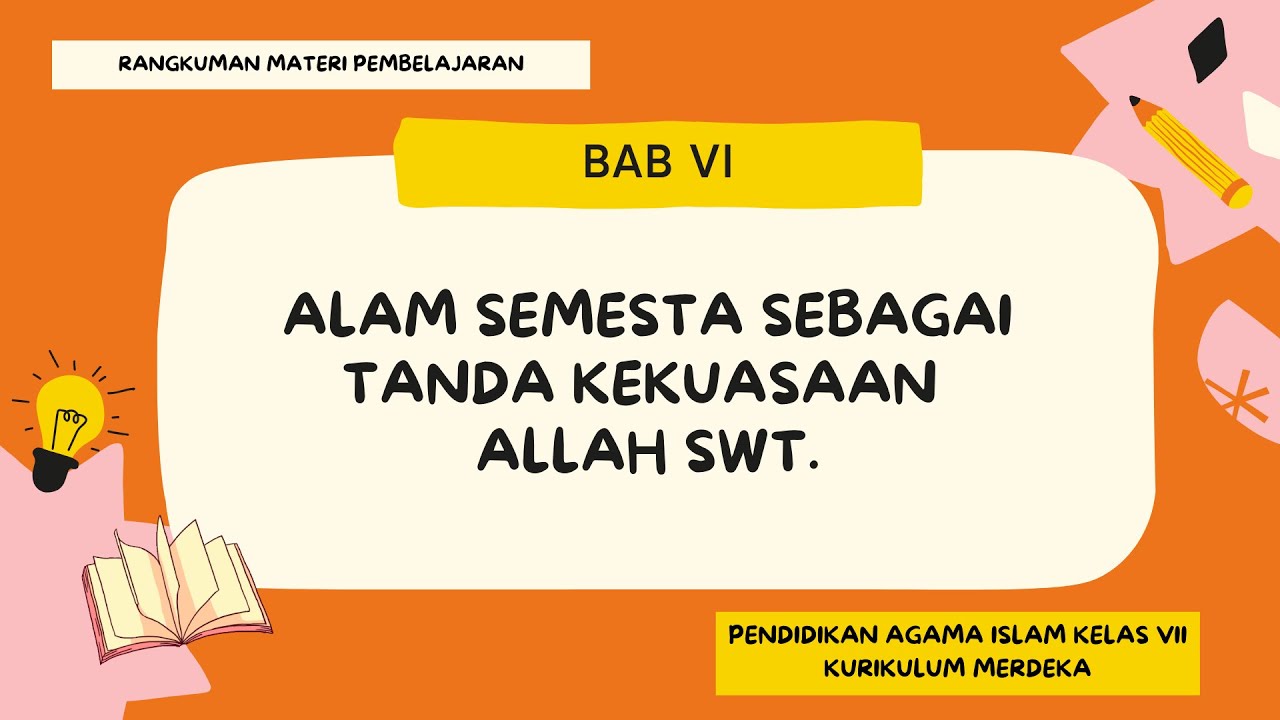 RANGKUMAN MATERI PEMBELAJARAN

BAB VI

ALAM SEMESTA SEBAGAI TANDA KEKUASAAN ALLAH SWT.

PENDIDIKAN AGAMA ISLAM KELAS VII
KURIKULUM MERDEKA